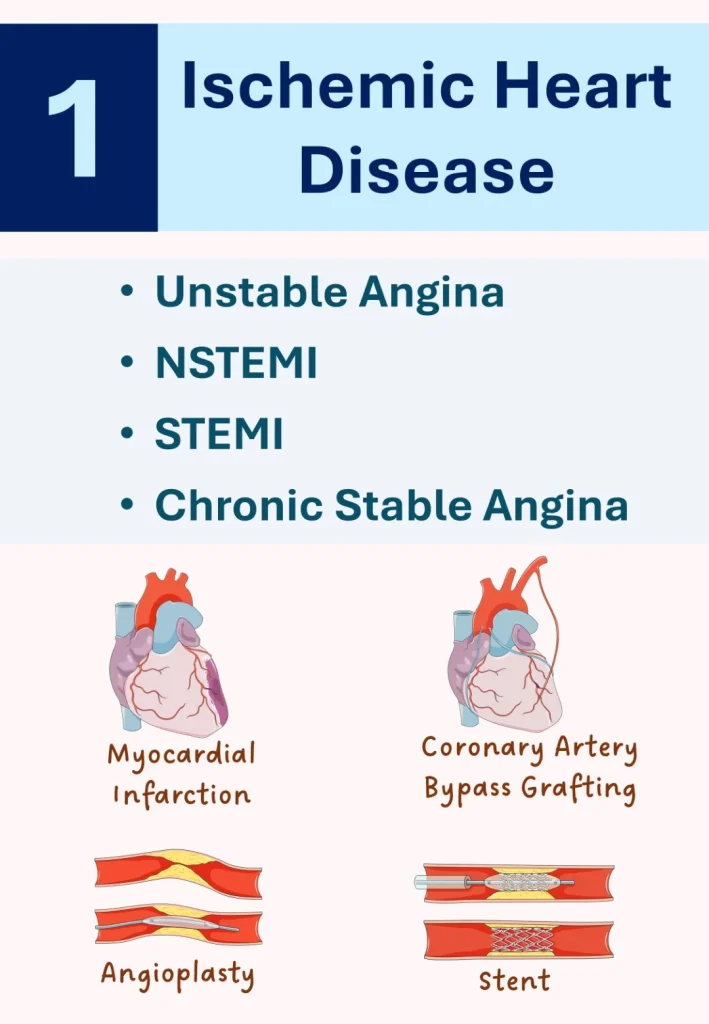 1

Ischemic Heart Disease

• Unstable Angina
• NSTEMI
• STEMI
• Chronic Stable Angina

Myocardial Infarction

Coronary Artery Bypass Grafting

Angioplasty

Stent